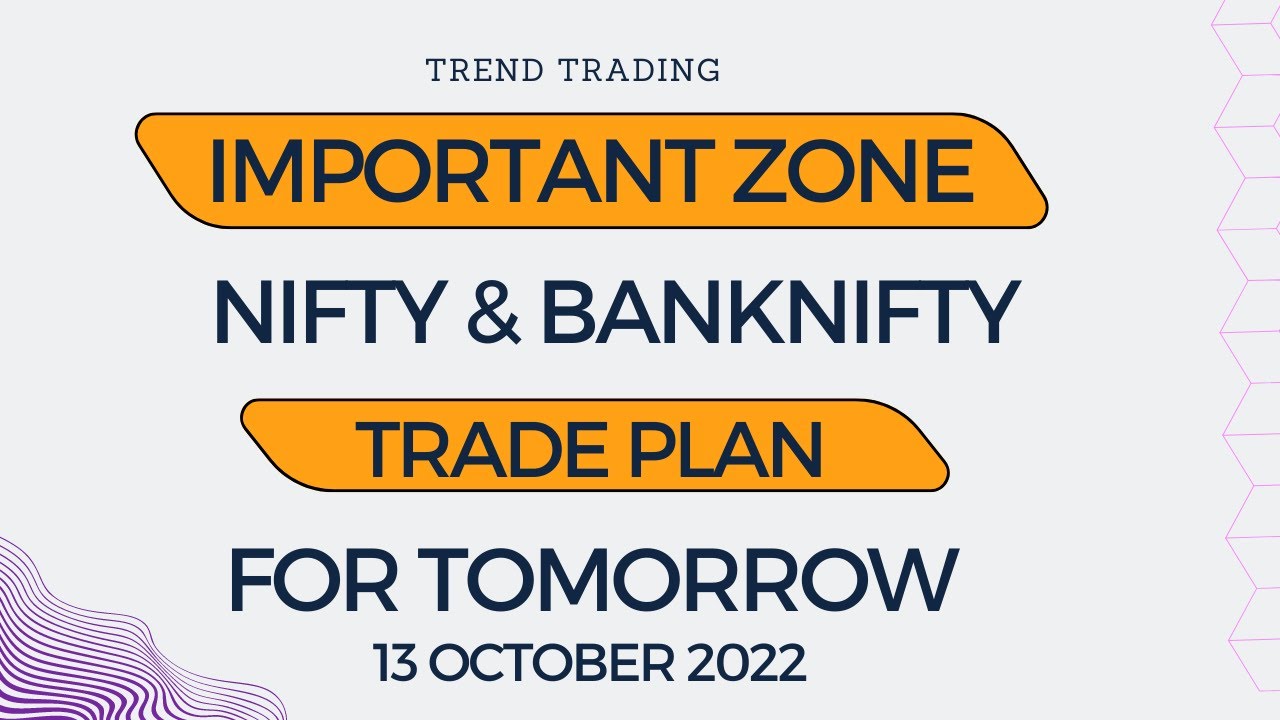 TREND TRADING

IMPORTANT ZONE

NIFTY & BANKNIFTY

TRADE PLAN

FOR TOMORROW

13 OCTOBER 2022